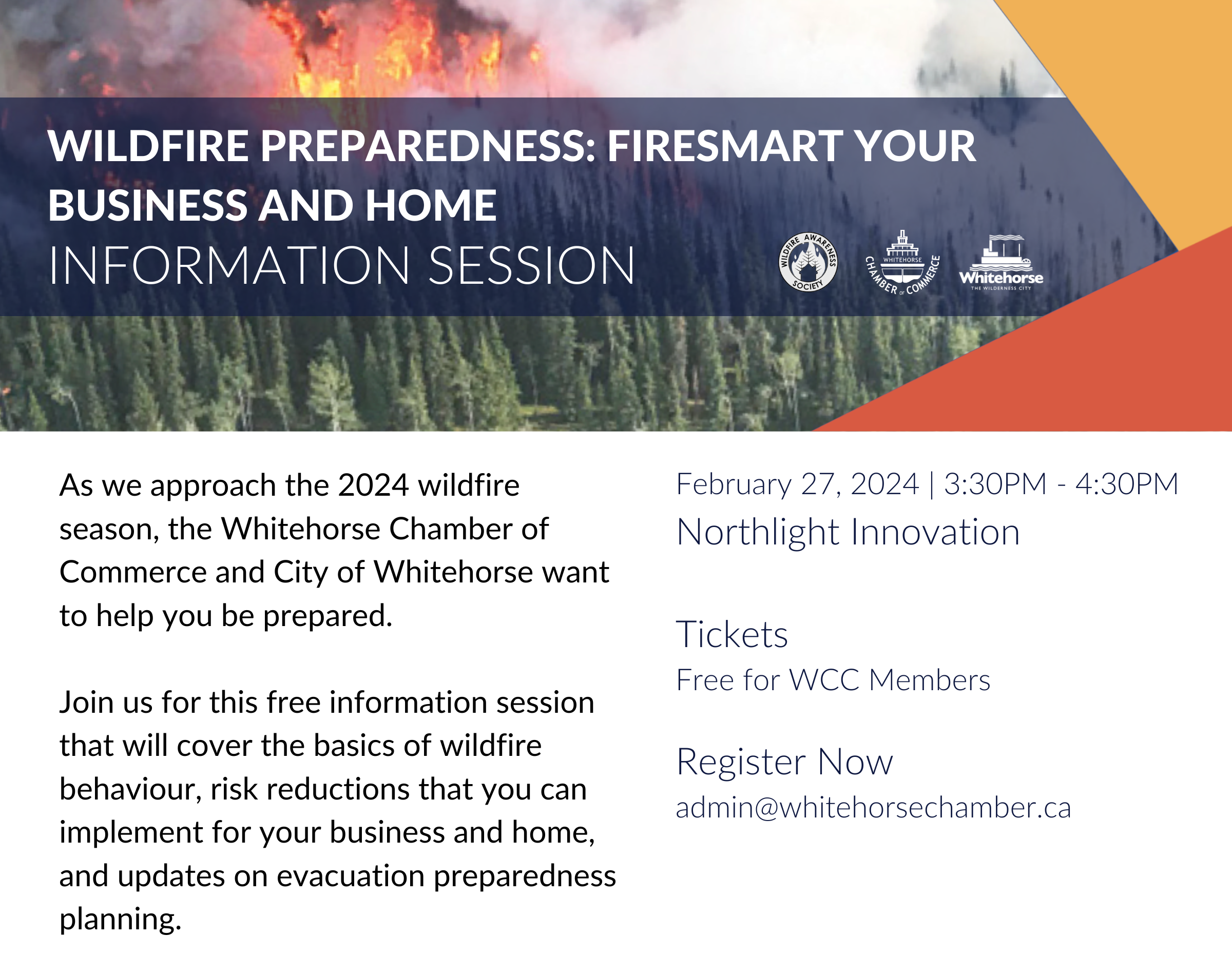 WILDFIRE PREPAREDNESS: FIRESMART YOUR BUSINESS AND HOME
INFORMATION SESSION

WILDFIRE AWARENESS SOCIETY

WHITEHORSE CHAMBER OF COMMERCE

Whitehorse
THE WILDERNESS CITY

As we approach the 2024 wildfire season, the Whitehorse Chamber of Commerce and City of Whitehorse want to help you be prepared.

Join us for this free information session that will cover the basics of wildfire behaviour, risk reductions that you can implement for your business and home, and updates on evacuation preparedness planning.

February 27, 2024 | 3:30PM - 4:30PM
Northlight Innovation

Tickets
Free for WCC Members

Register Now
admin@whitehorsechamber.ca